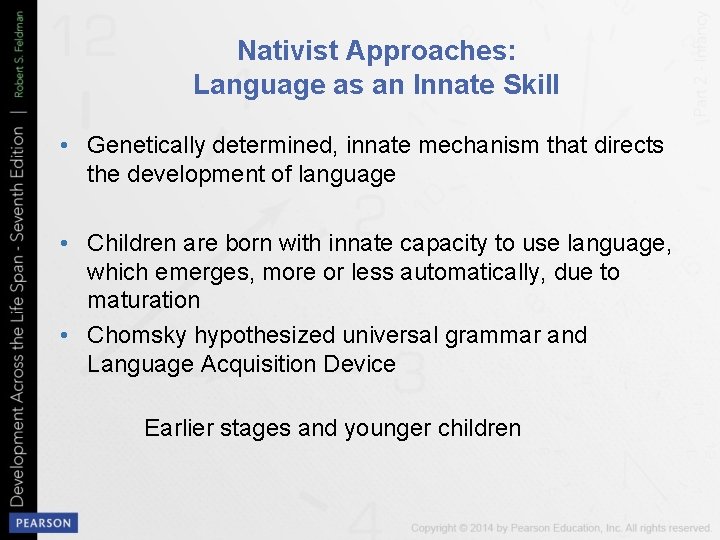 Development Across the Life Span - Seventh Edition | Robert S. Feldman

Part 2 - Infancy

Nativist Approaches:
Language as an Innate Skill

• Genetically determined, innate mechanism that directs the development of language

• Children are born with innate capacity to use language, which emerges, more or less automatically, due to maturation

• Chomsky hypothesized universal grammar and Language Acquisition Device

Earlier stages and younger children

PEARSON

Copyright © 2014 by Pearson Education, Inc. All rights reserved.